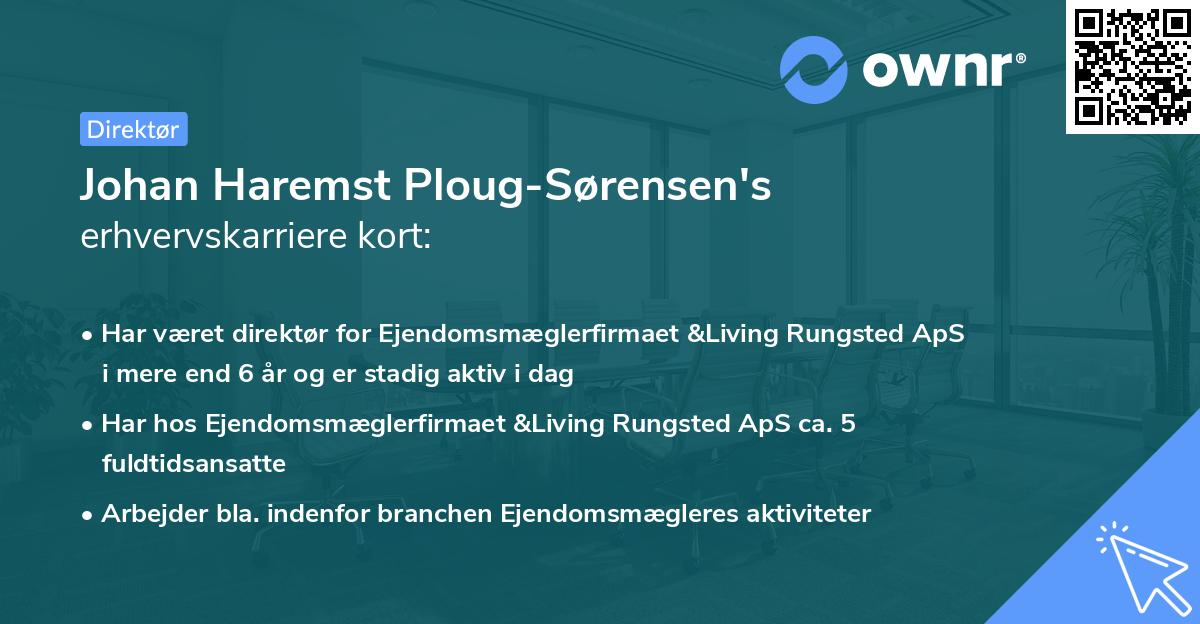 ownr®

Direktør

Johan Haremst Ploug-Sørensen's erhvervskarriere kort:

• Har været direktør for Ejendomsmæglerfirmaet &Living Rungsted ApS i mere end 6 år og er stadig aktiv i dag

• Har hos Ejendomsmæglerfirmaet &Living Rungsted ApS ca. 5 fuldtidsansatte

• Arbejder bla. indenfor branchen Ejendomsmægleres aktiviteter